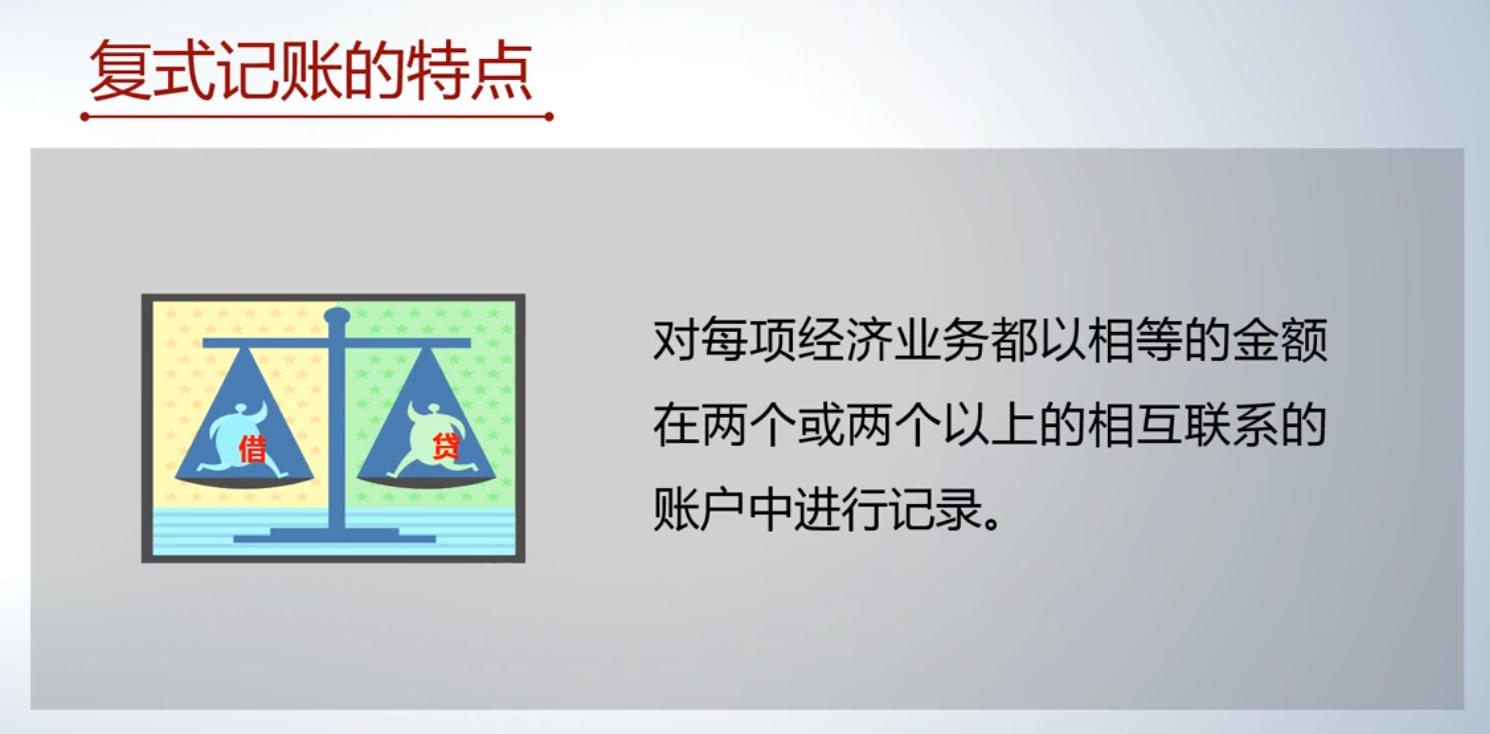 复式记账的特点

借

贷

对每项经济业务都以相等的金额在两个或两个以上的相互联系的账户中进行记录。